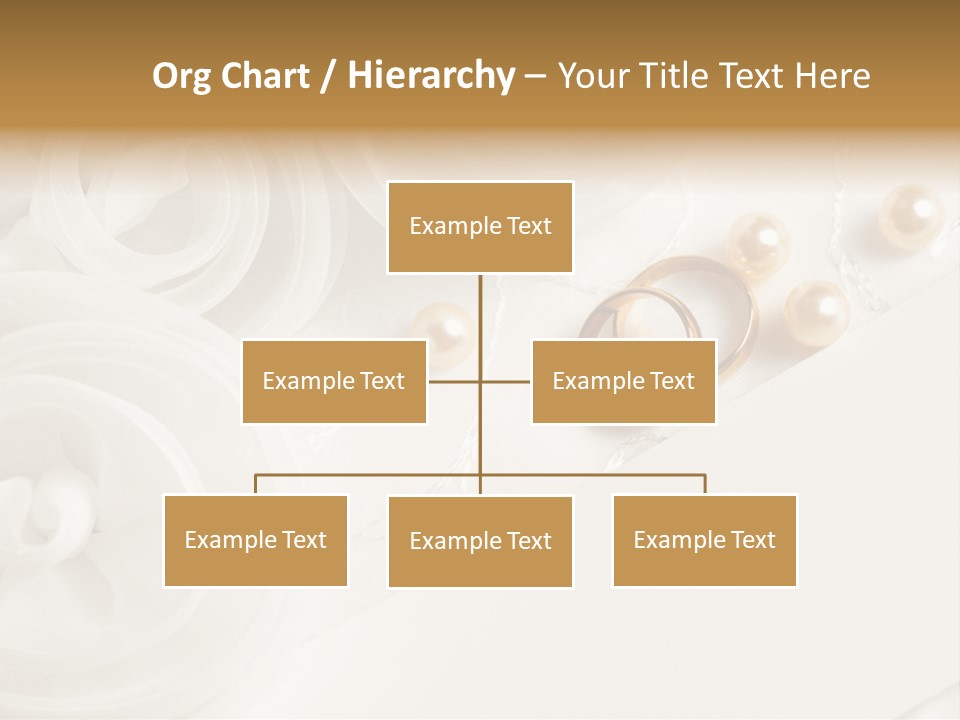 Org Chart / Hierarchy – Your Title Text Here

Example Text

Example Text

Example Text

Example Text

Example Text

Example Text